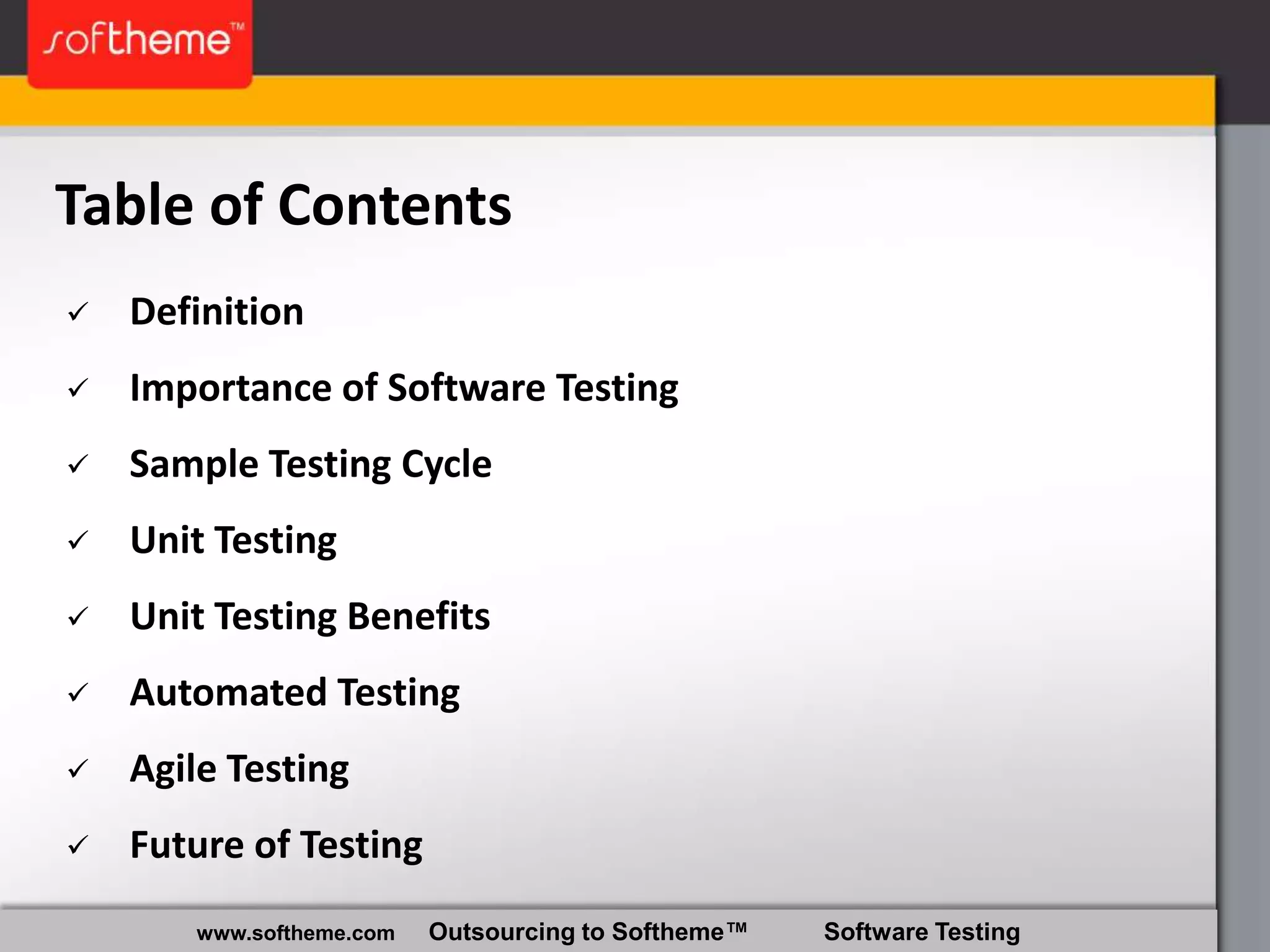 softheme™

Table of Contents

✓ Definition

✓ Importance of Software Testing

✓ Sample Testing Cycle

✓ Unit Testing

✓ Unit Testing Benefits

✓ Automated Testing

✓ Agile Testing

✓ Future of Testing

www.softheme.com Outsourcing to Softheme™ Software Testing